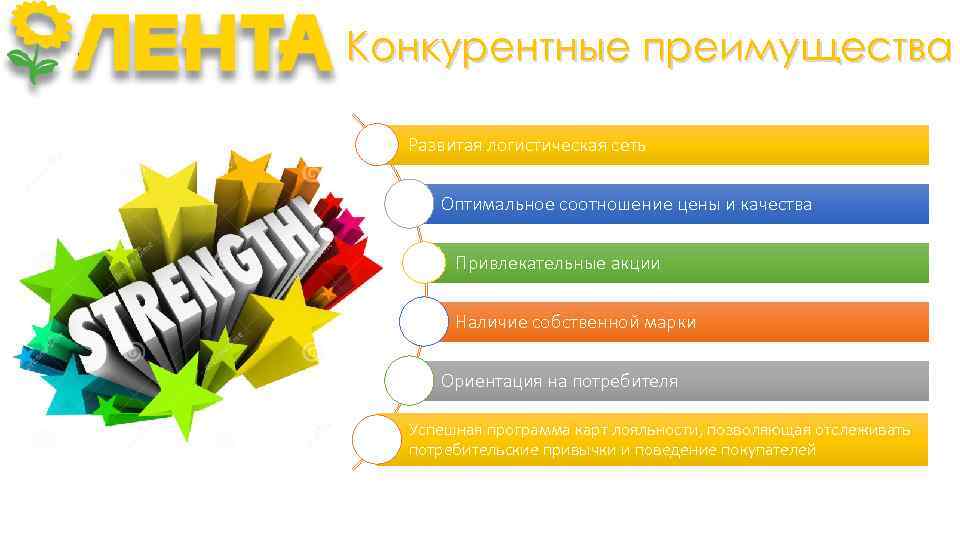 ЛЕНТА Конкурентные преимущества

STRENGTH!

Развитая логистическая сеть

Оптимальное соотношение цены и качества

Привлекательные акции

Наличие собственной марки

Ориентация на потребителя

Успешная программа карт лояльности, позволяющая отслеживать потребительские привычки и поведение покупателей